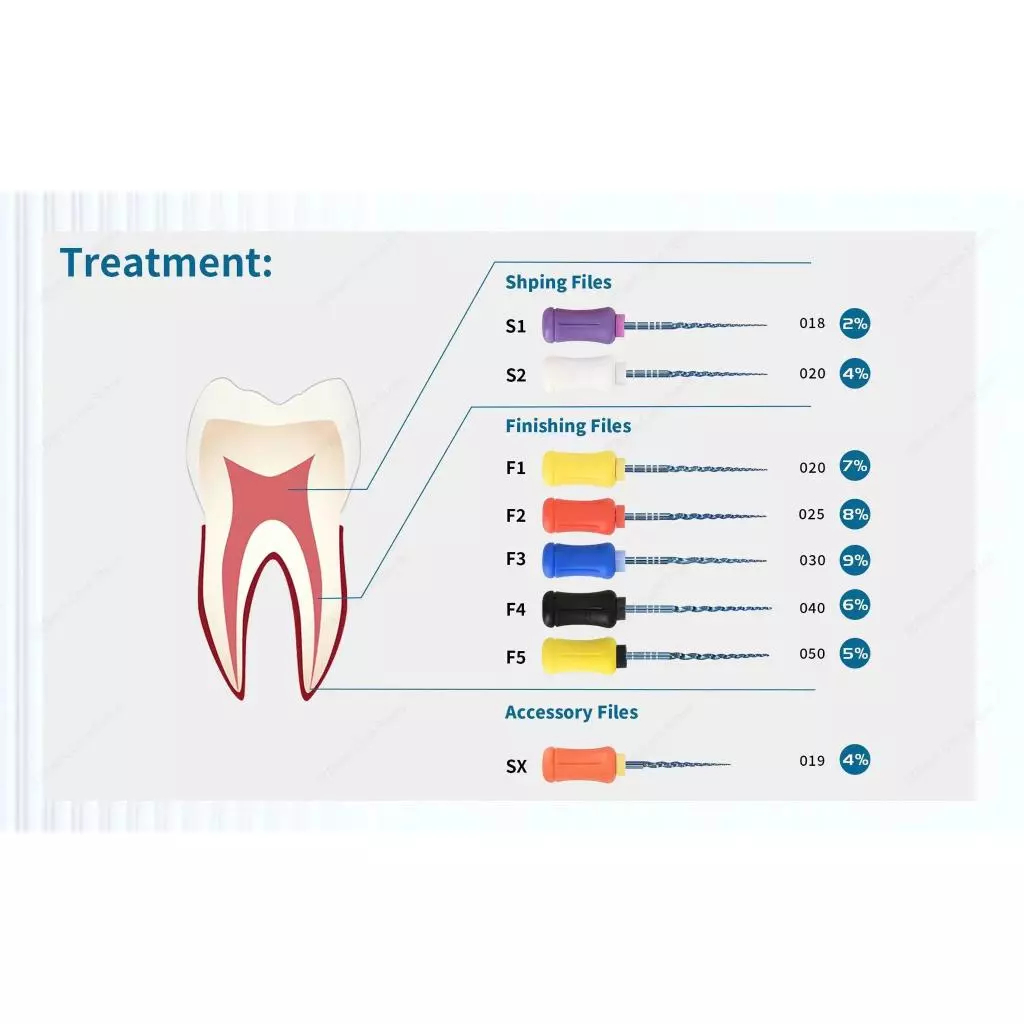 Treatment:

Shping Files

S1 018 2%

S2 020 4%

Finishing Files

F1 020 7%

F2 025 8%

F3 030 9%

F4 040 6%

F5 050 5%

Accessory Files

SX 019 4%